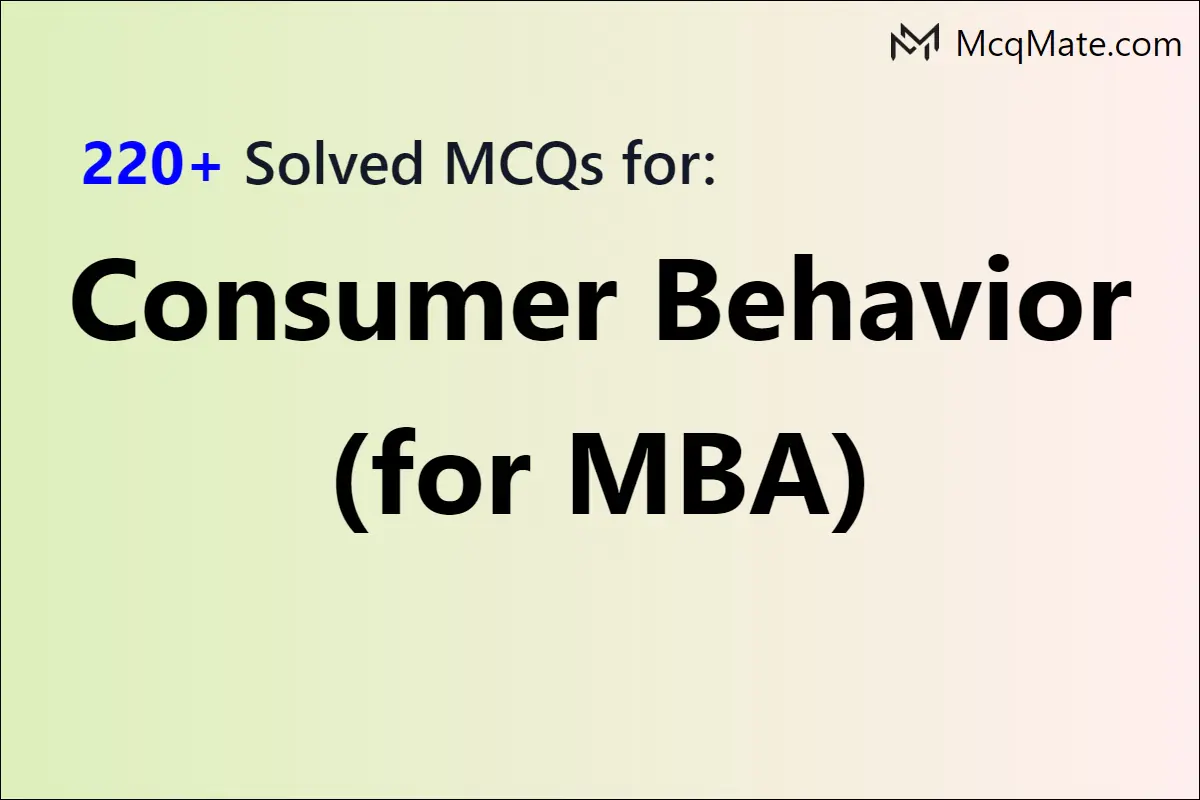 McqMate.com

220+ Solved MCQs for:

Consumer Behavior (for MBA)